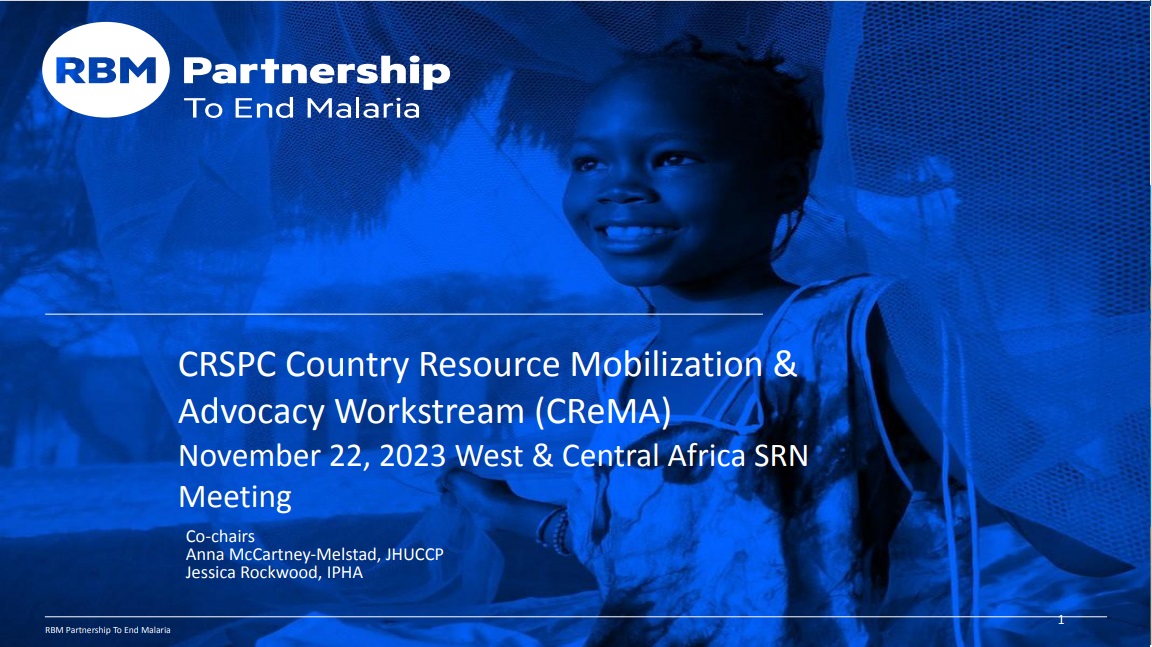 RBM Partnership
To End Malaria

CRSPC Country Resource Mobilization & Advocacy Workstream (CReMA)
November 22, 2023 West & Central Africa SRN Meeting

Co-chairs
Anna McCartney-Melstad, JHUCCP
Jessica Rockwood, IPHA

RBM Partnership To End Malaria

1